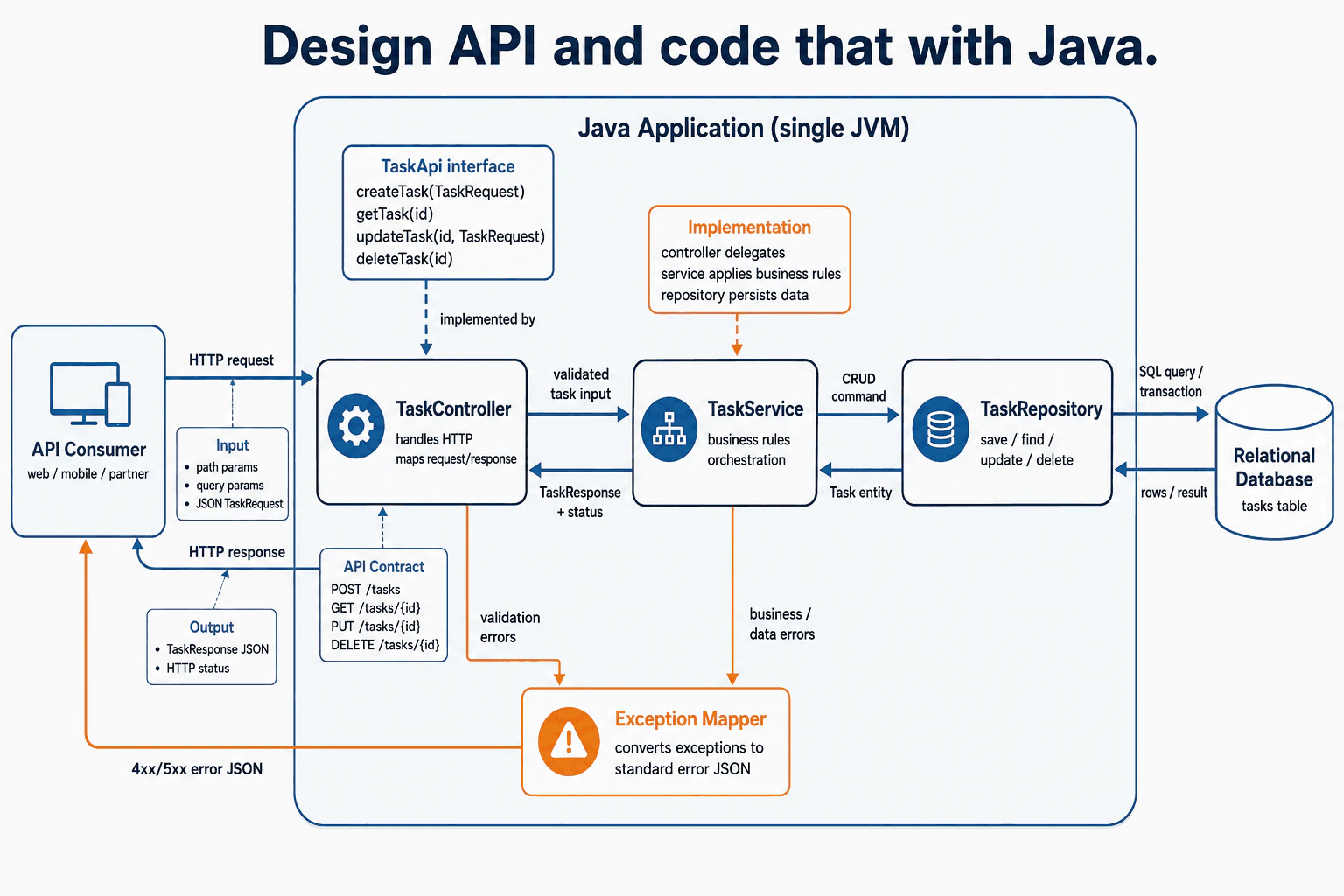 Design API and code that with Java.

Java Application (single JVM)

TaskApi interface
createTask(TaskRequest)
getTask(id)
updateTask(id, TaskRequest)
deleteTask(id)

implemented by

Implementation
controller delegates
service applies business rules
repository persists data

API Consumer
web / mobile / partner

HTTP request

Input
• path params
• query params
• JSON TaskRequest

TaskController
handles HTTP
maps request/response

validated
task input

TaskResponse
+ status

TaskService
business rules
orchestration

CRUD
command

Task entity

TaskRepository
save / find /
update / delete

SQL query /
transaction

rows / result

Relational
Database
tasks table

HTTP response

Output
• TaskResponse JSON
• HTTP status

API Contract
POST /tasks
GET /tasks/{id}
PUT /tasks/{id}
DELETE /tasks/{id}

validation
errors

business /
data errors

Exception Mapper
converts exceptions to
standard error JSON

4xx/5xx error JSON